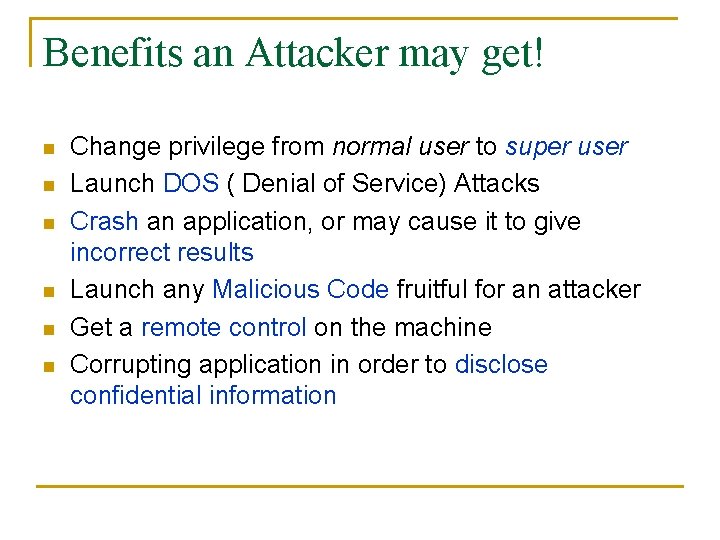 Benefits an Attacker may get!

- Change privilege from normal user to super user
- Launch DOS ( Denial of Service) Attacks
- Crash an application, or may cause it to give incorrect results
- Launch any Malicious Code fruitful for an attacker
- Get a remote control on the machine
- Corrupting application in order to disclose confidential information